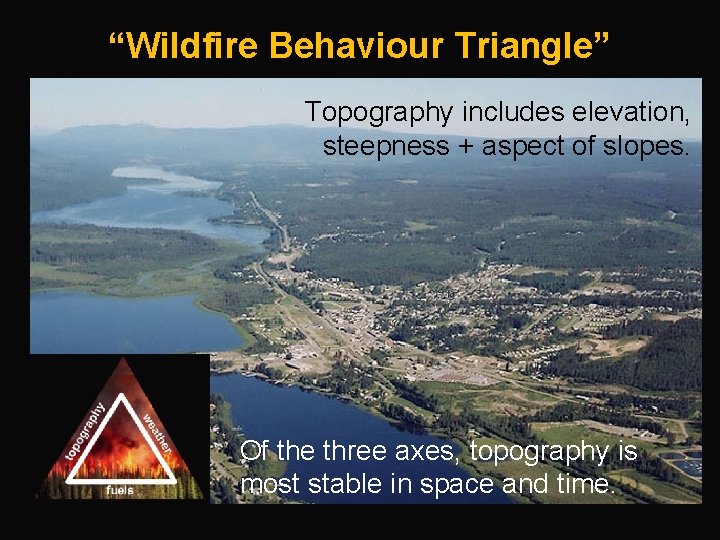 “Wildfire Behaviour Triangle”

Topography includes elevation, steepness + aspect of slopes.

topography

weather

fuels

Of the three axes, topography is most stable in space and time.